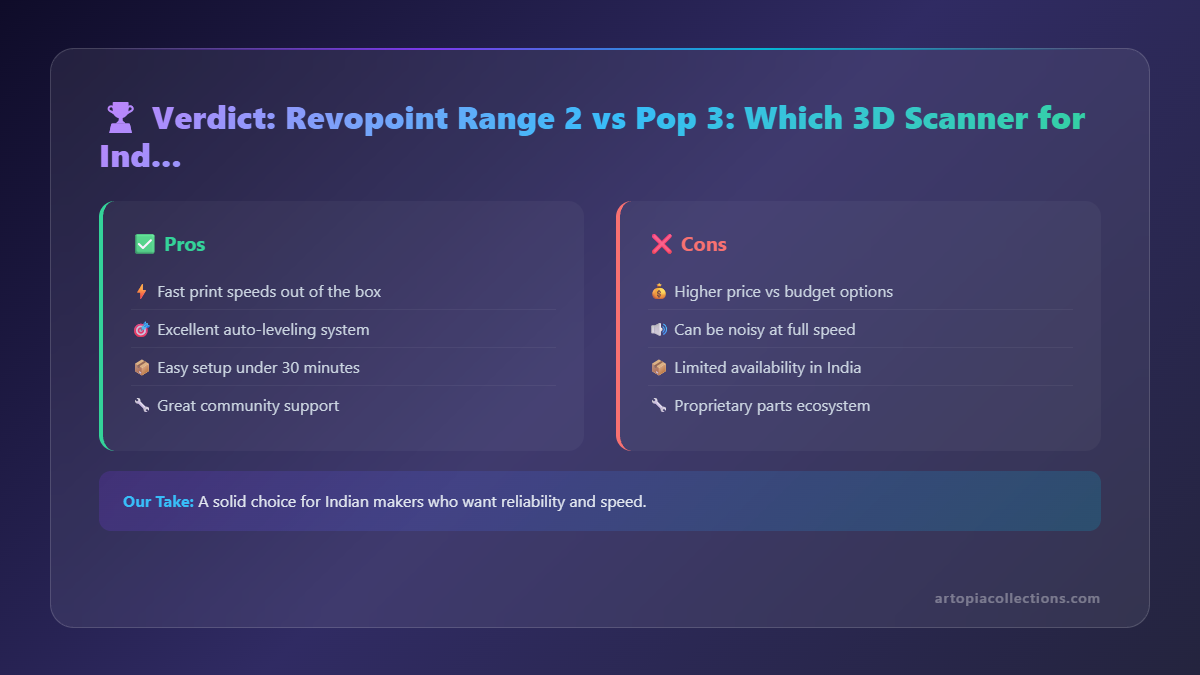 🏆 Verdict: Revopoint Range 2 vs Pop 3: Which 3D Scanner for Ind...

✅ Pros

⚡ Fast print speeds out of the box

🎯 Excellent auto-leveling system

📦 Easy setup under 30 minutes

🔧 Great community support

❌ Cons

💰 Higher price vs budget options

🔊 Can be noisy at full speed

📦 Limited availability in India

🔧 Proprietary parts ecosystem

Our Take: A solid choice for Indian makers who want reliability and speed.

artopiacollections.com